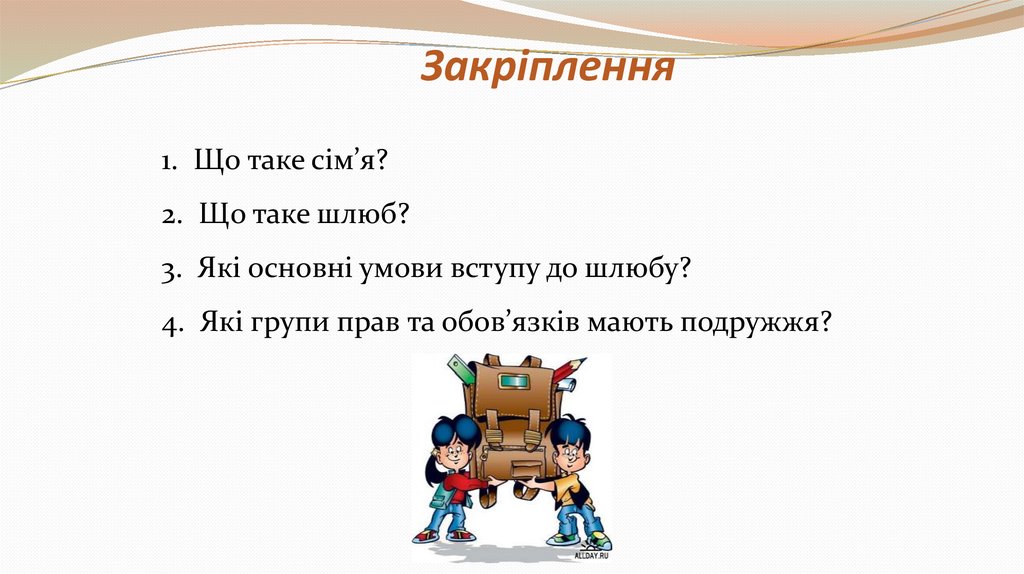 Закріплення

1. Що таке сім’я?

2. Що таке шлюб?

3. Які основні умови вступу до шлюбу?

4. Які групи прав та обов’язків мають подружжя?

ALLDAY.RU